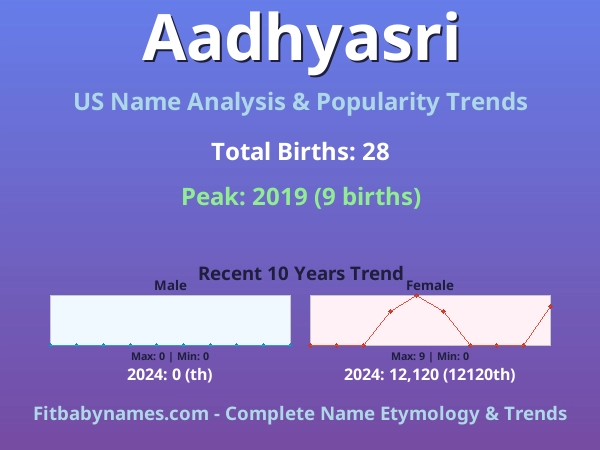 Aadhyasri

US Name Analysis & Popularity Trends

Total Births: 28

Peak: 2019 (9 births)

Recent 10 Years Trend

Male

Max: 0 | Min: 0

2024: 0 (th)

Female

Max: 9 | Min: 0

2024: 12,120 (12120th)

Fitbabynames.com - Complete Name Etymology & Trends